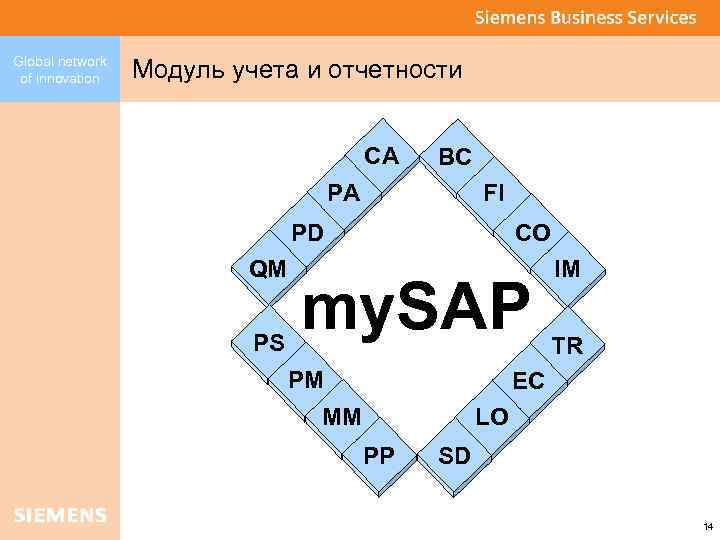 Siemens Business Services

Global network of innovation

Модуль учета и отчетности

CA
PA
PD
QM
BC
FI
CO
IM

mySAP

PS
PM
MM
PP
TR
EC
LO
SD

SIEMENS

14